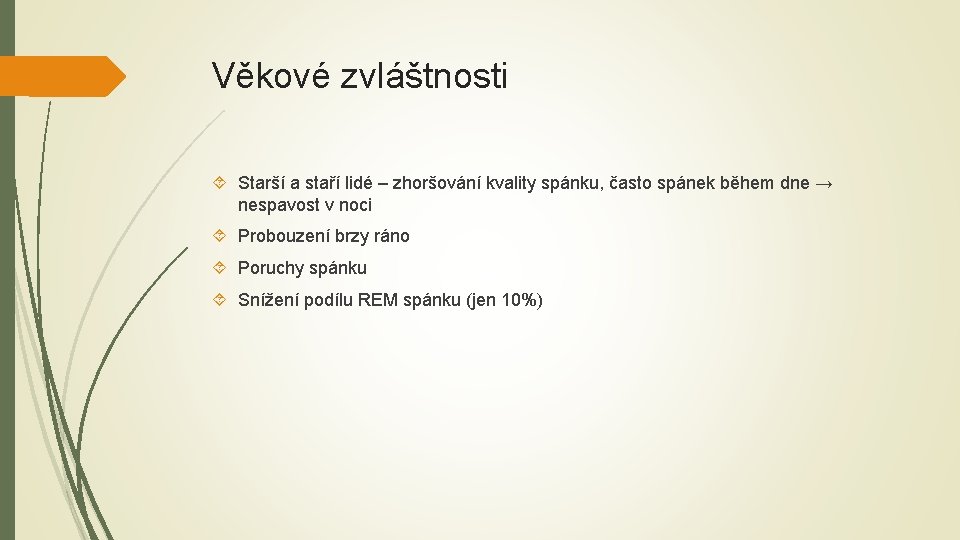 Věkové zvláštnosti

Starší a staří lidé – zhoršování kvality spánku, často spánek během dne → nespavost v noci

Probouzení brzy ráno

Poruchy spánku

Snížení podílu REM spánku (jen 10%)